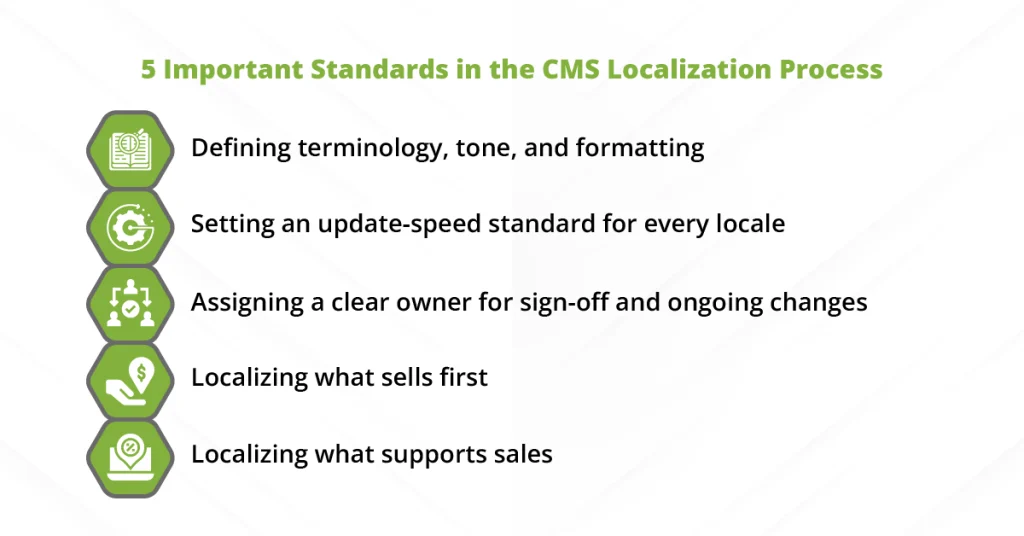 5 Important Standards in the CMS Localization Process

Defining terminology, tone, and formatting

Setting an update-speed standard for every locale

Assigning a clear owner for sign-off and ongoing changes

Localizing what sells first

Localizing what supports sales